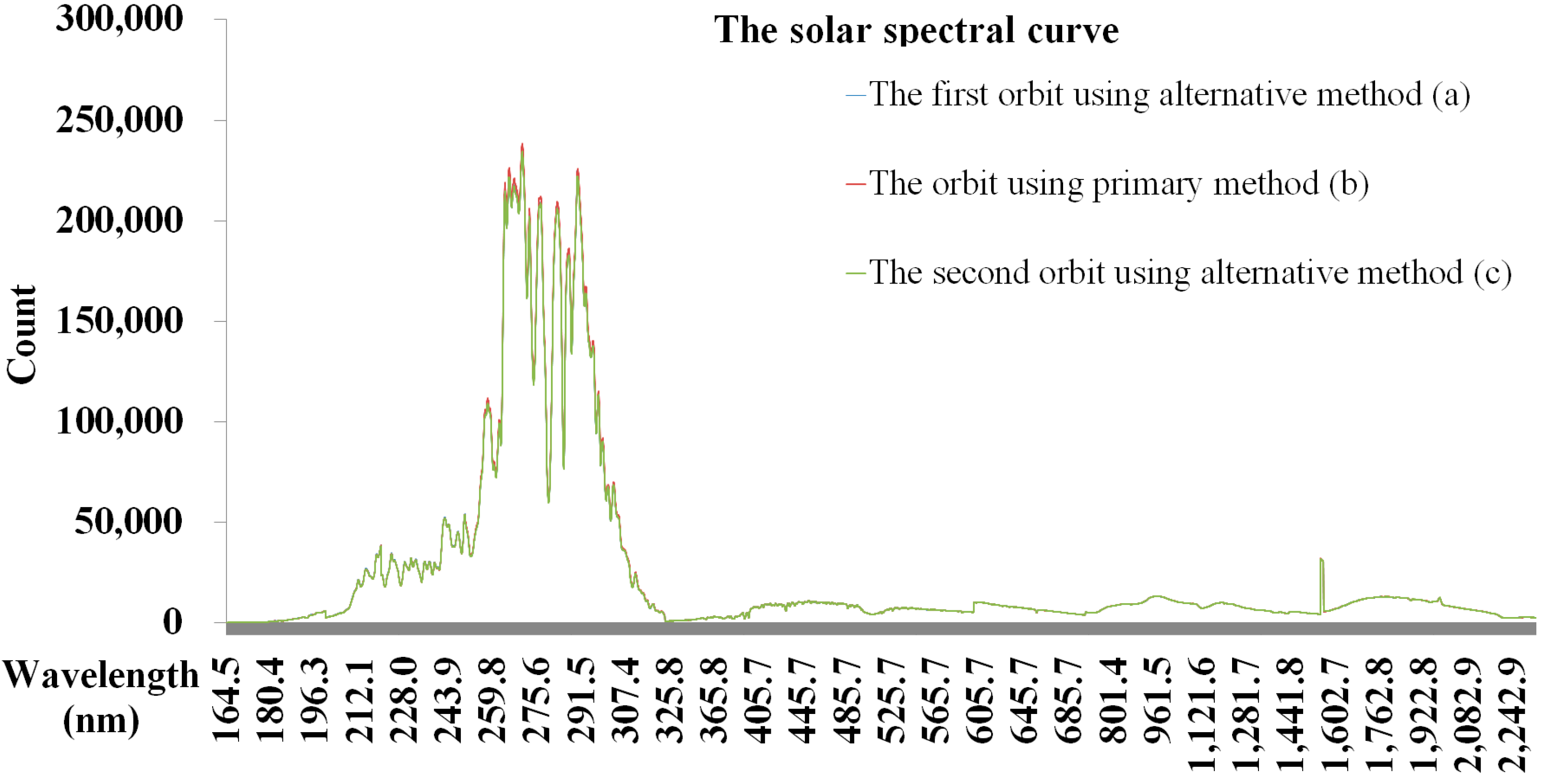 The solar spectral curve

The first orbit using alternative method (a)

The orbit using primary method (b)

The second orbit using alternative method (c)

Count

300,000
250,000
200,000
150,000
100,000
50,000
0

Wavelength (nm)

164.5
180.4
196.3
212.1
228.0
243.9
259.8
275.6
291.5
307.4
325.8
365.8
405.7
445.7
485.7
525.7
565.7
605.7
645.7
685.7
801.4
961.5
1,121.6
1,281.7
1,441.8
1,602.7
1,762.8
1,922.8
2,082.9
2,242.9